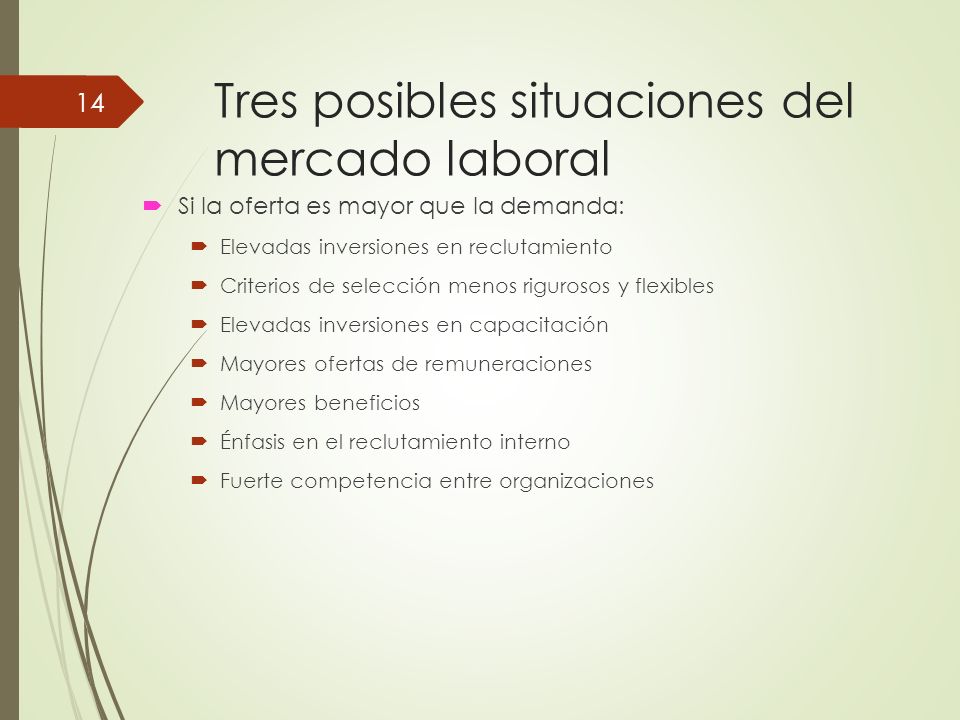 14

Tres posibles situaciones del mercado laboral

Si la oferta es mayor que la demanda:

Elevadas inversiones en reclutamiento

Criterios de selección menos rigurosos y flexibles

Elevadas inversiones en capacitación

Mayores ofertas de remuneraciones

Mayores beneficios

Énfasis en el reclutamiento interno

Fuerte competencia entre organizaciones